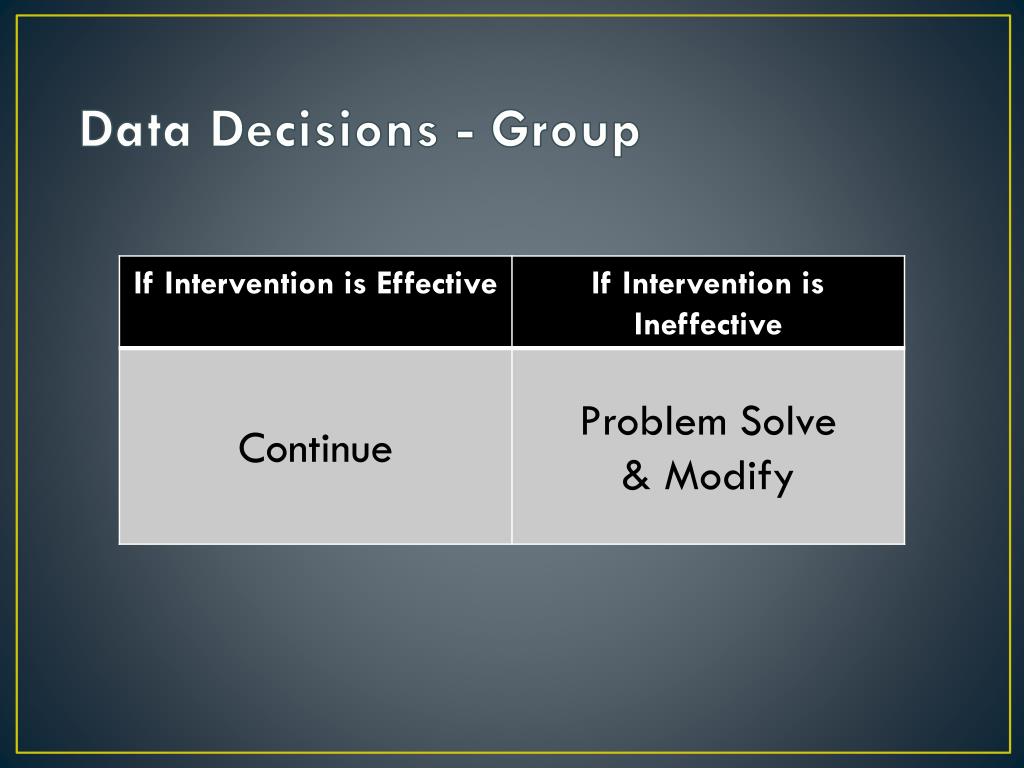 Data Decisions - Group

| If Intervention is Effective | If Intervention is Ineffective |
|---|---|
| Continue | Problem Solve & Modify |